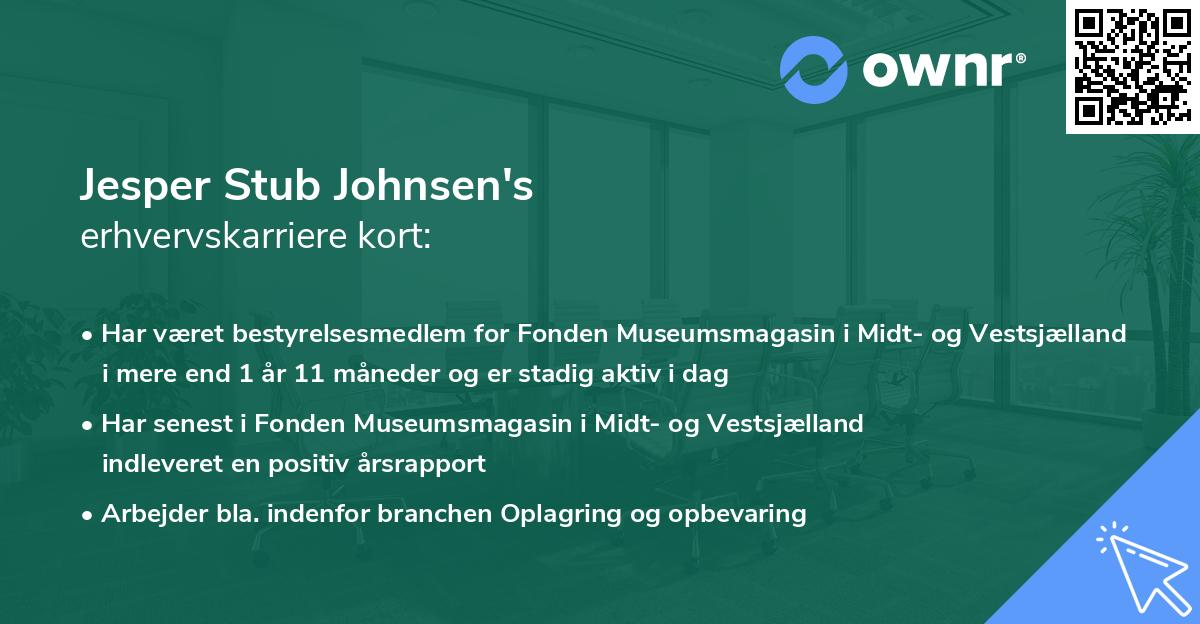 ownr®

Jesper Stub Johnsen's
erhvervskarriere kort:

• Har været bestyrelsesmedlem for Fonden Museumsmagasin i Midt- og Vestsjælland i mere end 1 år 11 måneder og er stadig aktiv i dag

• Har senest i Fonden Museumsmagasin i Midt- og Vestsjælland indleveret en positiv årsrapport

• Arbejder bla. indenfor branchen Oplagring og opbevaring